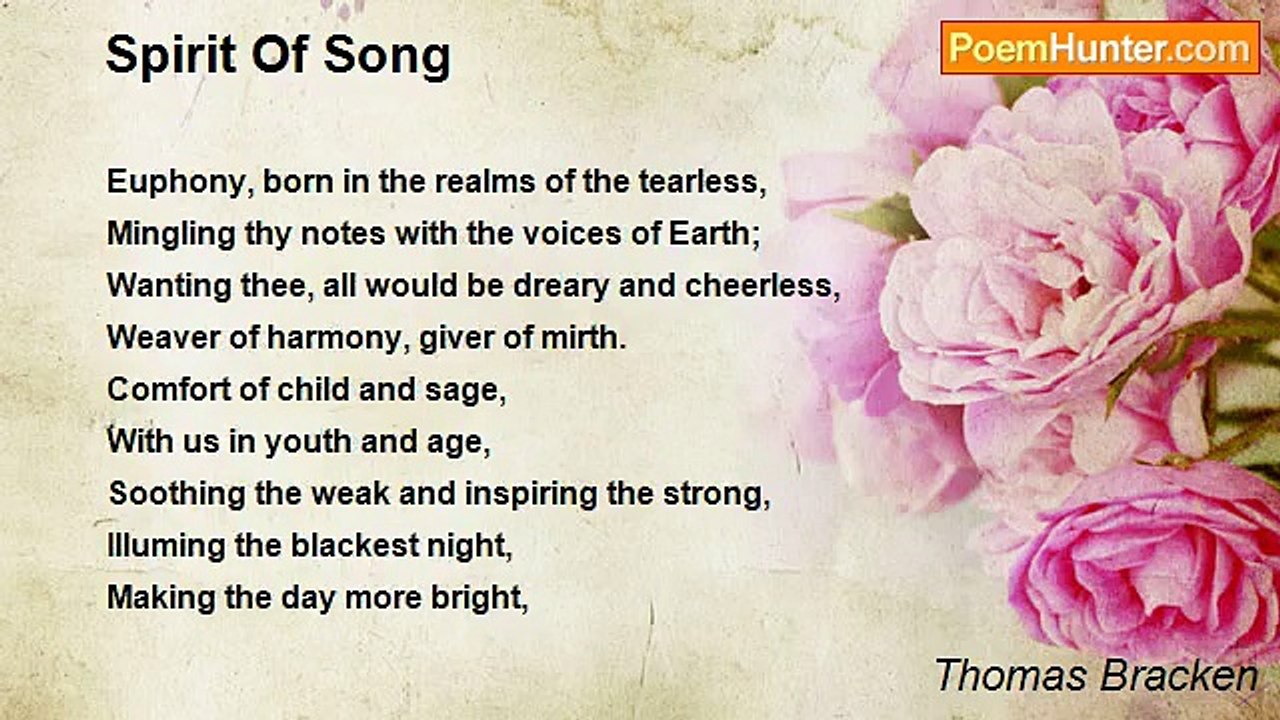 Spirit Of Song

PoemHunter.com

Euphony, born in the realms of the tearless,
Mingling thy notes with the voices of Earth;
Wanting thee, all would be dreary and cheerless,
Weaver of harmony, giver of mirth.
Comfort of child and sage,
With us in youth and age,
Soothing the weak and inspiring the strong,
Illuming the blackest night,
Making the day more bright,

Thomas Bracken